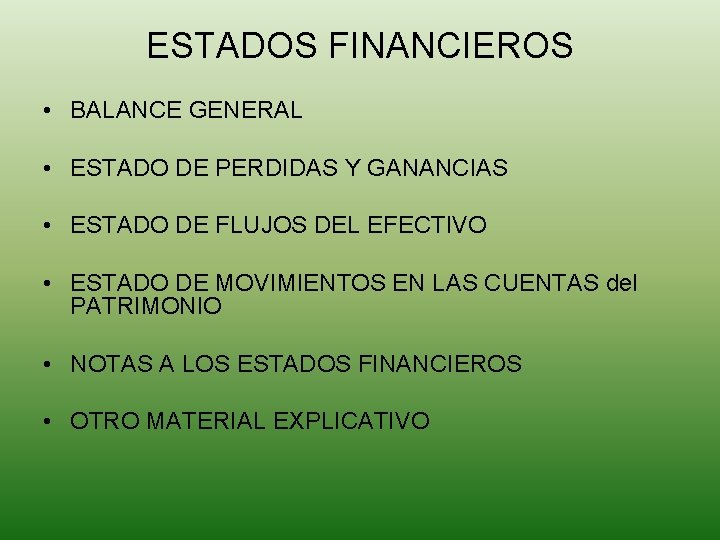 ESTADOS FINANCIEROS

• BALANCE GENERAL

• ESTADO DE PERDIDAS Y GANANCIAS

• ESTADO DE FLUJOS DEL EFECTIVO

• ESTADO DE MOVIMIENTOS EN LAS CUENTAS del PATRIMONIO

• NOTAS A LOS ESTADOS FINANCIEROS

• OTRO MATERIAL EXPLICATIVO